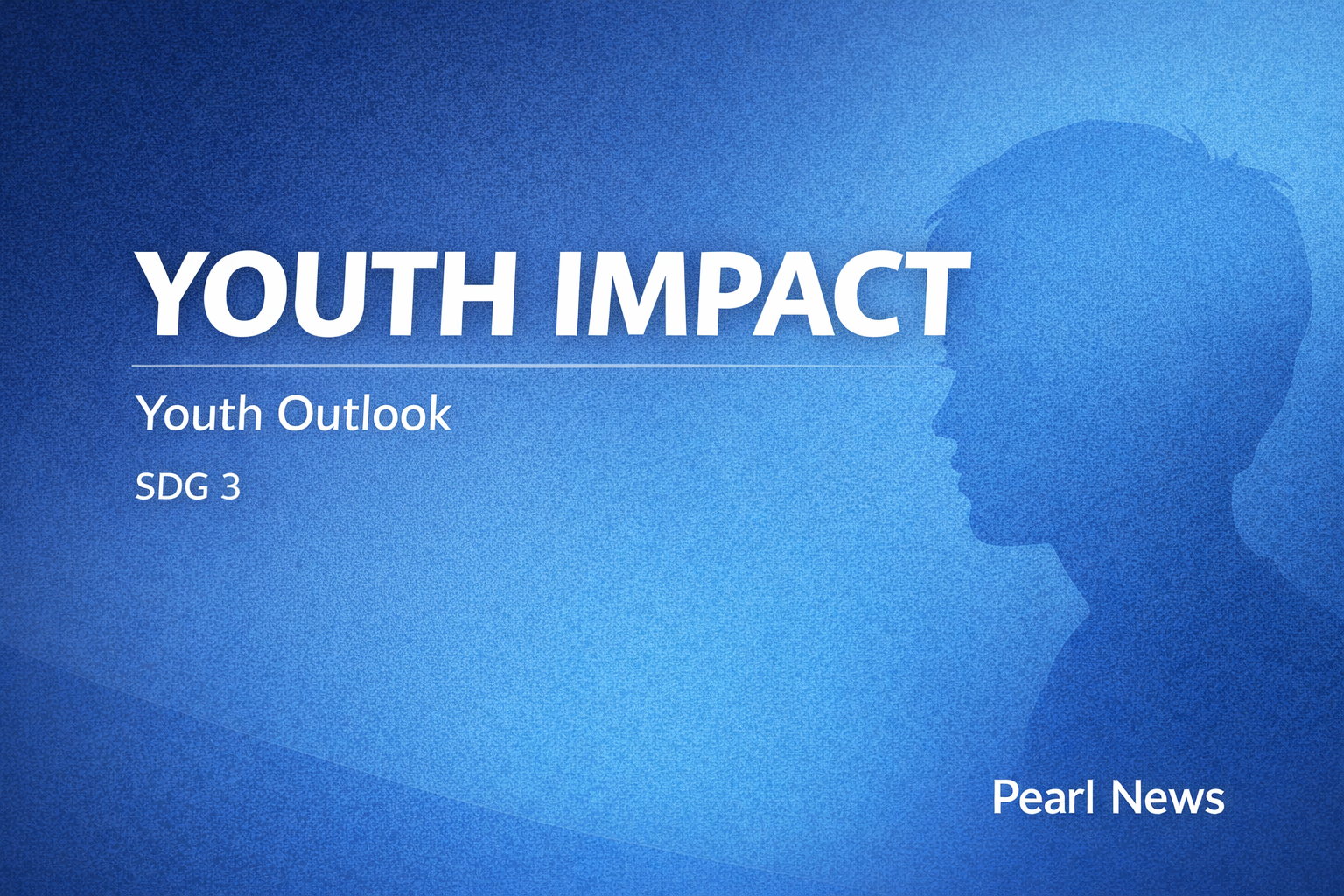 YOUTH IMPACT

Youth Outlook

SDG 3

Pearl News